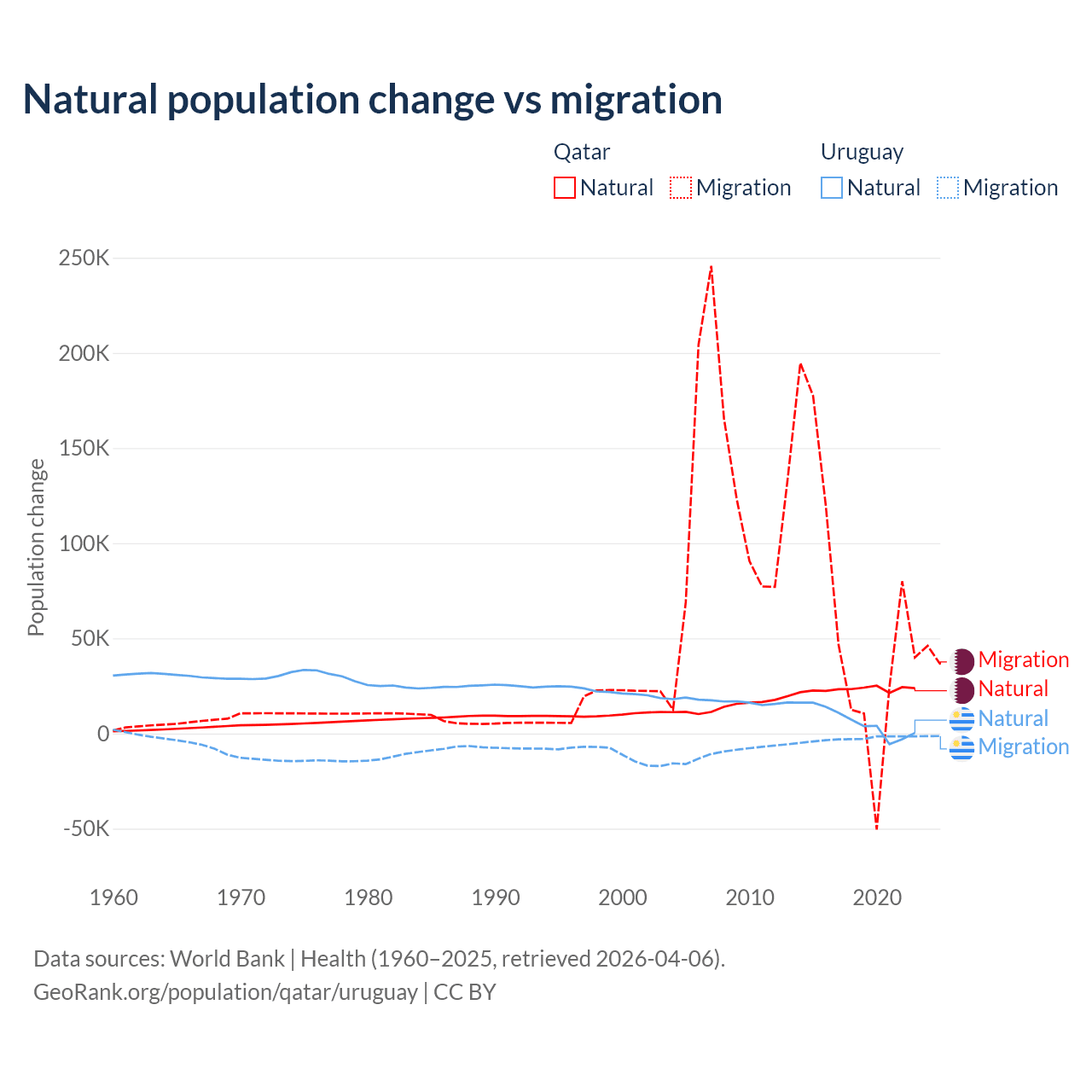 Natural population change vs migration

Qatar
Natural Migration

Uruguay
Natural Migration

Population change

250K
200K
150K
100K
50K
0
-50K

1960 1970 1980 1990 2000 2010 2020

Migration
Natural
Natural
Migration

Data sources: World Bank | Health (1960–2025, retrieved 2026-04-06).
GeoRank.org/population/qatar/uruguay | CC BY